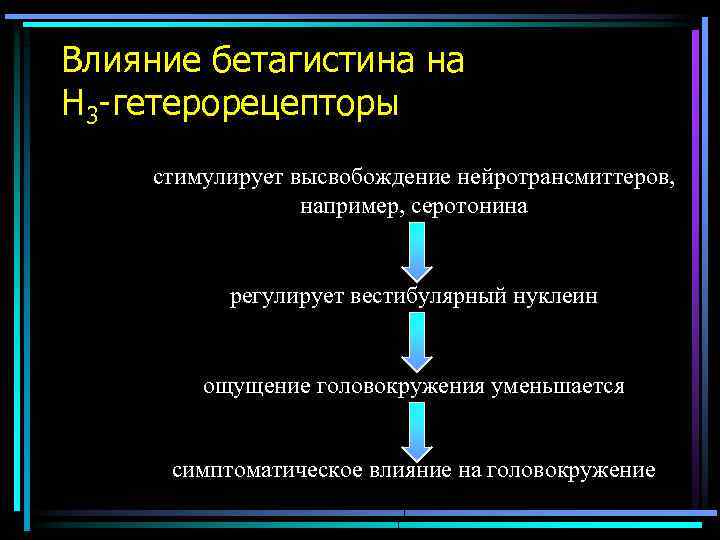 Влияние бетагистина на $H_3$-гетерорецепторы

стимулирует высвобождение нейротрансмиттеров, например, серотонина

регулирует вестибулярный нуклеин

ощущение головокружения уменьшается

симптоматическое влияние на головокружение